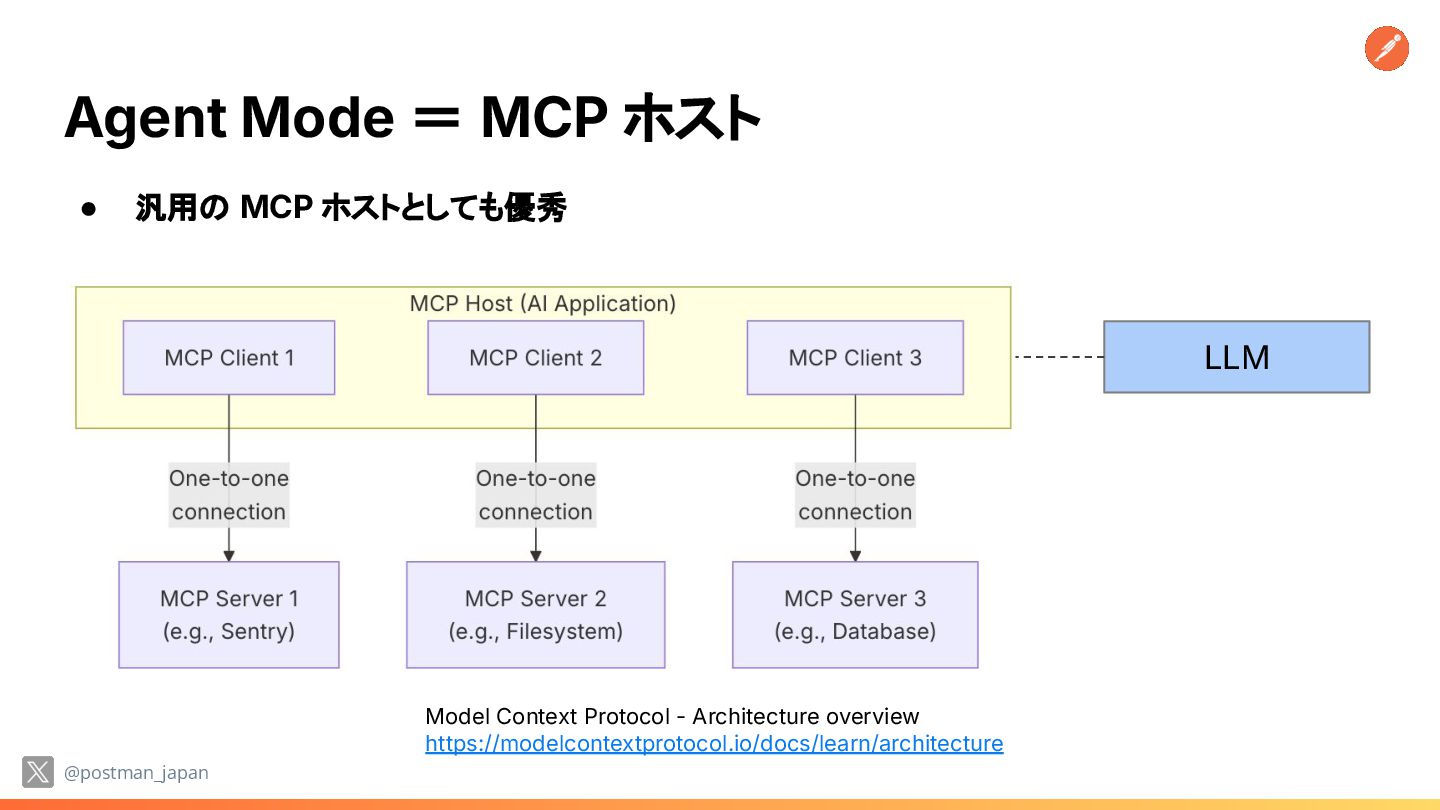 Agent Mode ＝ MCP ホスト

● 汎用の MCP ホストとしても優秀

MCP Host (AI Application)

MCP Client 1

MCP Client 2

MCP Client 3

LLM

One-to-one connection

One-to-one connection

One-to-one connection

MCP Server 1 (e.g., Sentry)

MCP Server 2 (e.g., Filesystem)

MCP Server 3 (e.g., Database)

Model Context Protocol - Architecture overview
https://modelcontextprotocol.io/docs/learn/architecture

@postman_japan